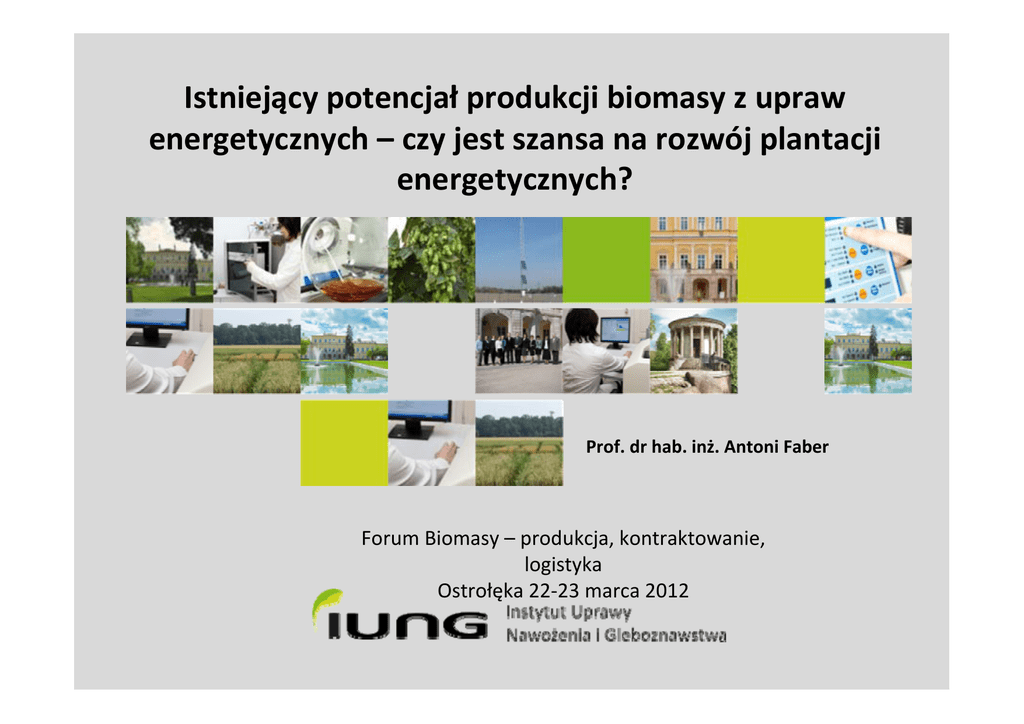 Istniejący potencjał produkcji biomasy z upraw energetycznych – czy jest szansa na rozwój plantacji energetycznych?

Prof. dr hab. inż. Antoni Faber

Forum Biomasy – produkcja, kontraktowanie, logistyka
Ostrołęka 22-23 marca 2012

IUNG Instytut Uprawy Nawożenia i Gleboznawstwa